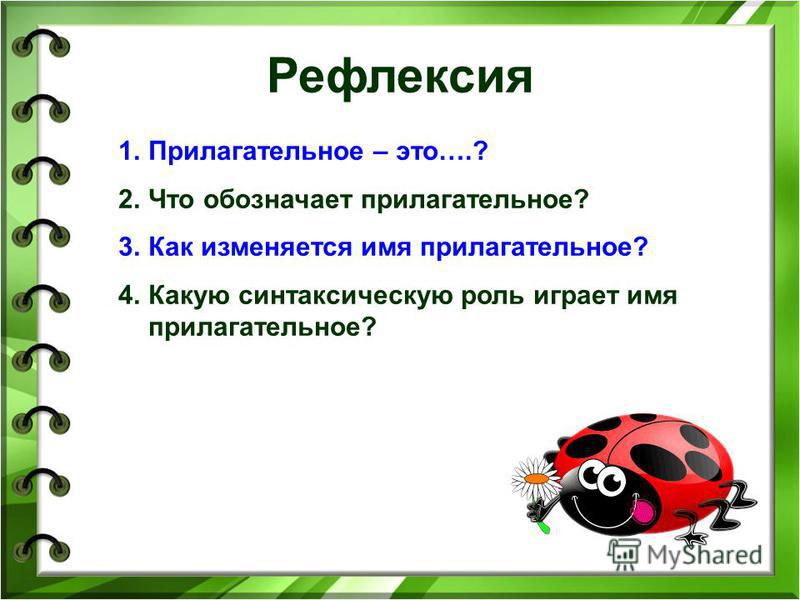 Рефлексия

1. Прилагательное – это….?

2. Что обозначает прилагательное?

3. Как изменяется имя прилагательное?

4. Какую синтаксическую роль играет имя прилагательное?

MyShared